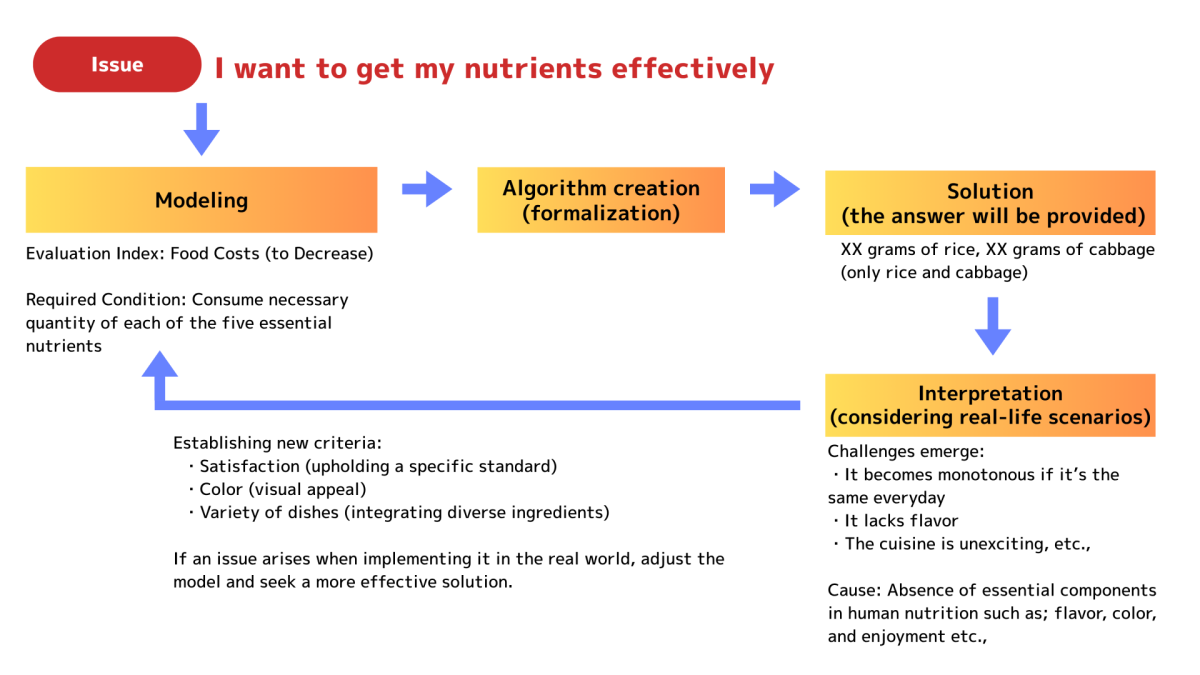 Issue
I want to get my nutrients effectively

Modeling

Evaluation Index: Food Costs (to Decrease)

Required Condition: Consume necessary quantity of each of the five essential nutrients

Algorithm creation
(formalization)

Solution
(the answer will be provided)

XX grams of rice, XX grams of cabbage
(only rice and cabbage)

Interpretation
(considering real-life scenarios)

Challenges emerge:
・It becomes monotonous if it's the same everyday
・It lacks flavor
・The cuisine is unexciting, etc.,

Cause: Absence of essential components in human nutrition such as; flavor, color, and enjoyment etc.,

Establishing new criteria:
・Satisfaction (upholding a specific standard)
・Color (visual appeal)
・Variety of dishes (integrating diverse ingredients)

If an issue arises when implementing it in the real world, adjust the model and seek a more effective solution.